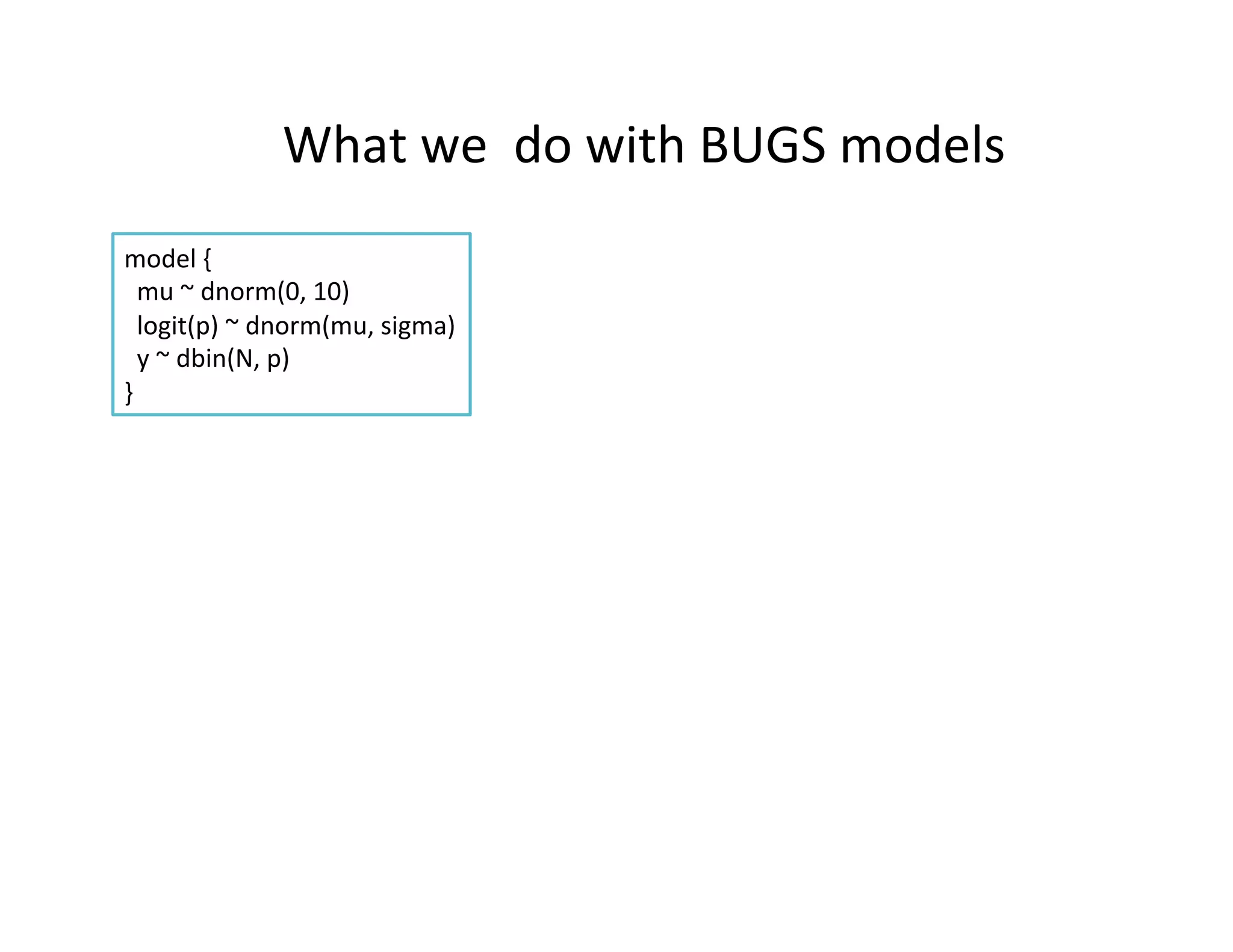 What we  do with BUGS models

model {
 mu ~ dnorm(0, 10)
 logit(p) ~ dnorm(mu, sigma)
 y ~ dbin(N, p)
}